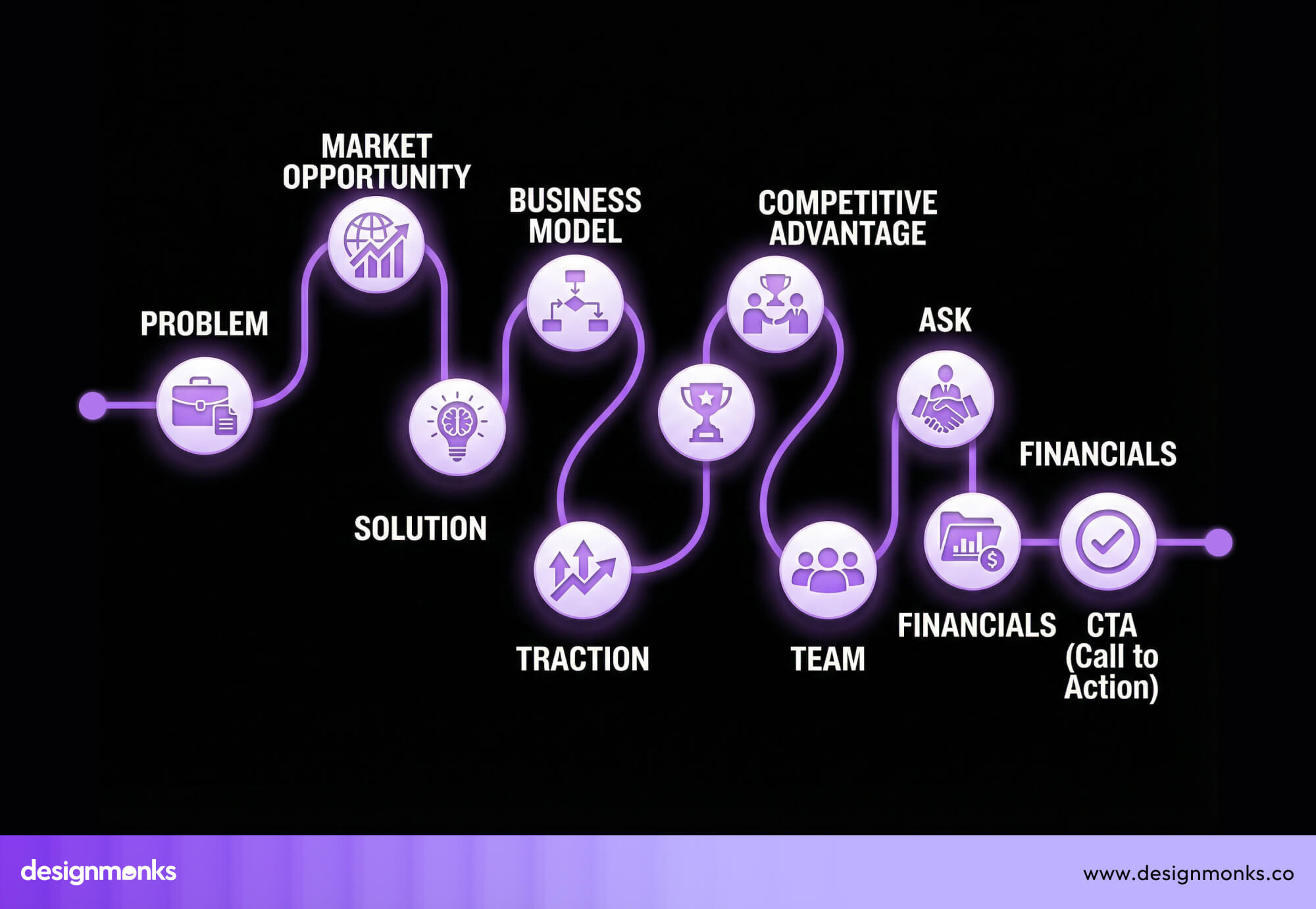 PROBLEM

MARKET OPPORTUNITY

SOLUTION

BUSINESS MODEL

TRACTION

COMPETITIVE ADVANTAGE

TEAM

ASK

FINANCIALS

FINANCIALS

CTA (Call to Action)

designmonks

www.designmonks.co